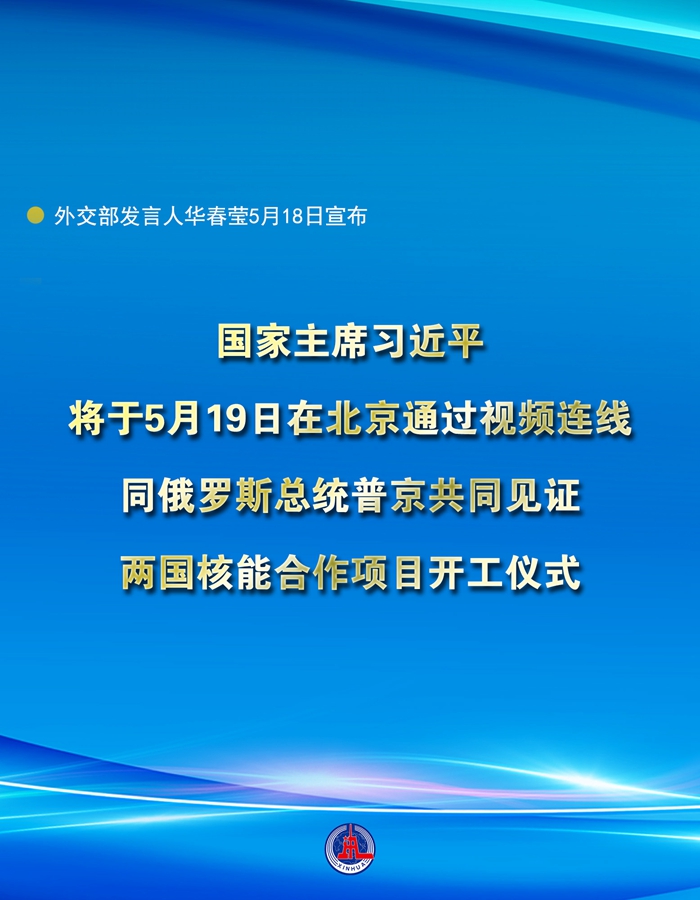 外交部发言人华春莹5月18日宣布

国家主席习近平
将于5月19日在北京通过视频连线
同俄罗斯总统普京共同见证
两国核能合作项目开工仪式

XINHUA